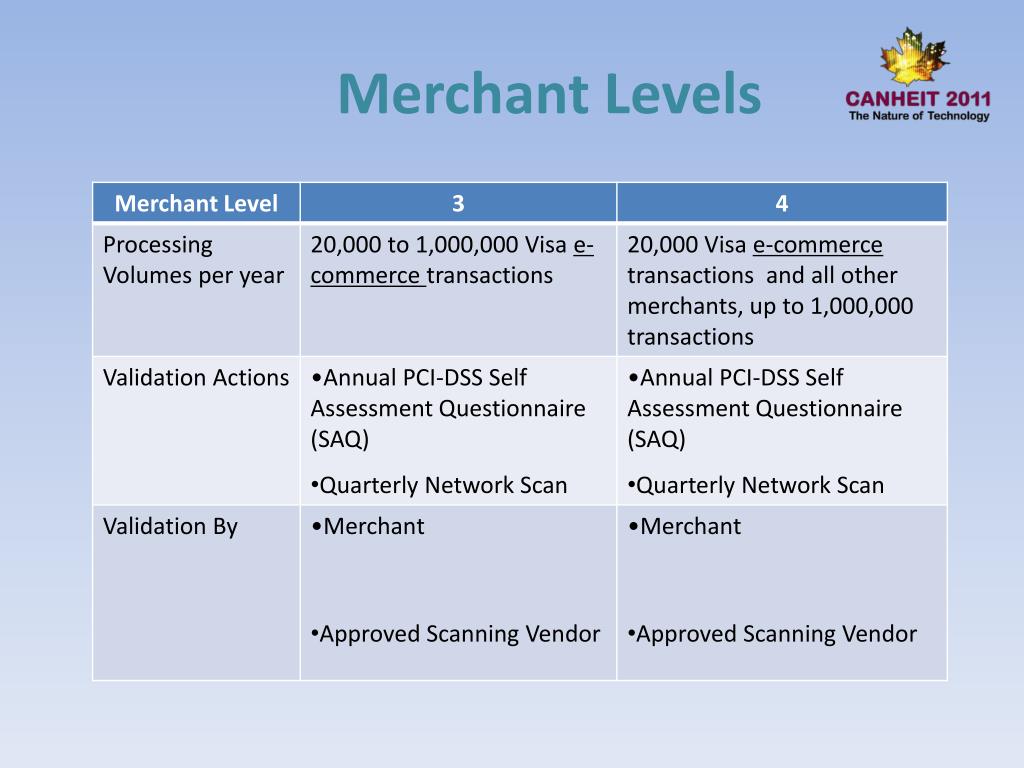 Merchant Levels

CANHEIT 2011
The Nature of Technology

| Merchant Level | 3 | 4 |
|---|---|---|
| Processing Volumes per year | 20,000 to 1,000,000 Visa e-commerce transactions | 20,000 Visa e-commerce transactions and all other merchants, up to 1,000,000 transactions |
| Validation Actions | •Annual PCI-DSS Self Assessment Questionnaire (SAQ) •Quarterly Network Scan | •Annual PCI-DSS Self Assessment Questionnaire (SAQ) •Quarterly Network Scan |
| Validation By | •Merchant •Approved Scanning Vendor | •Merchant •Approved Scanning Vendor |